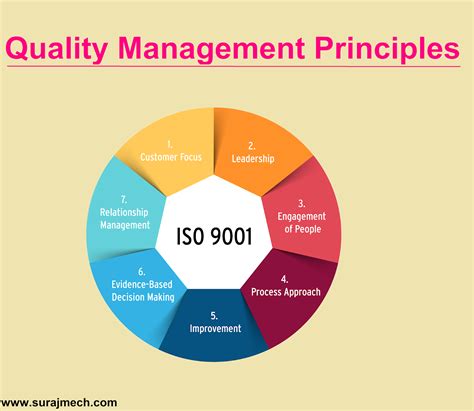 Quality Management Principles

1.
Customer Focus

2.
Leadership

3.
Engagement of People

4.
Process Approach

5.
Improvement

6.
Evidence-Based Decision Making

7.
Relationship Management

ISO 9001

www.surajmech.com